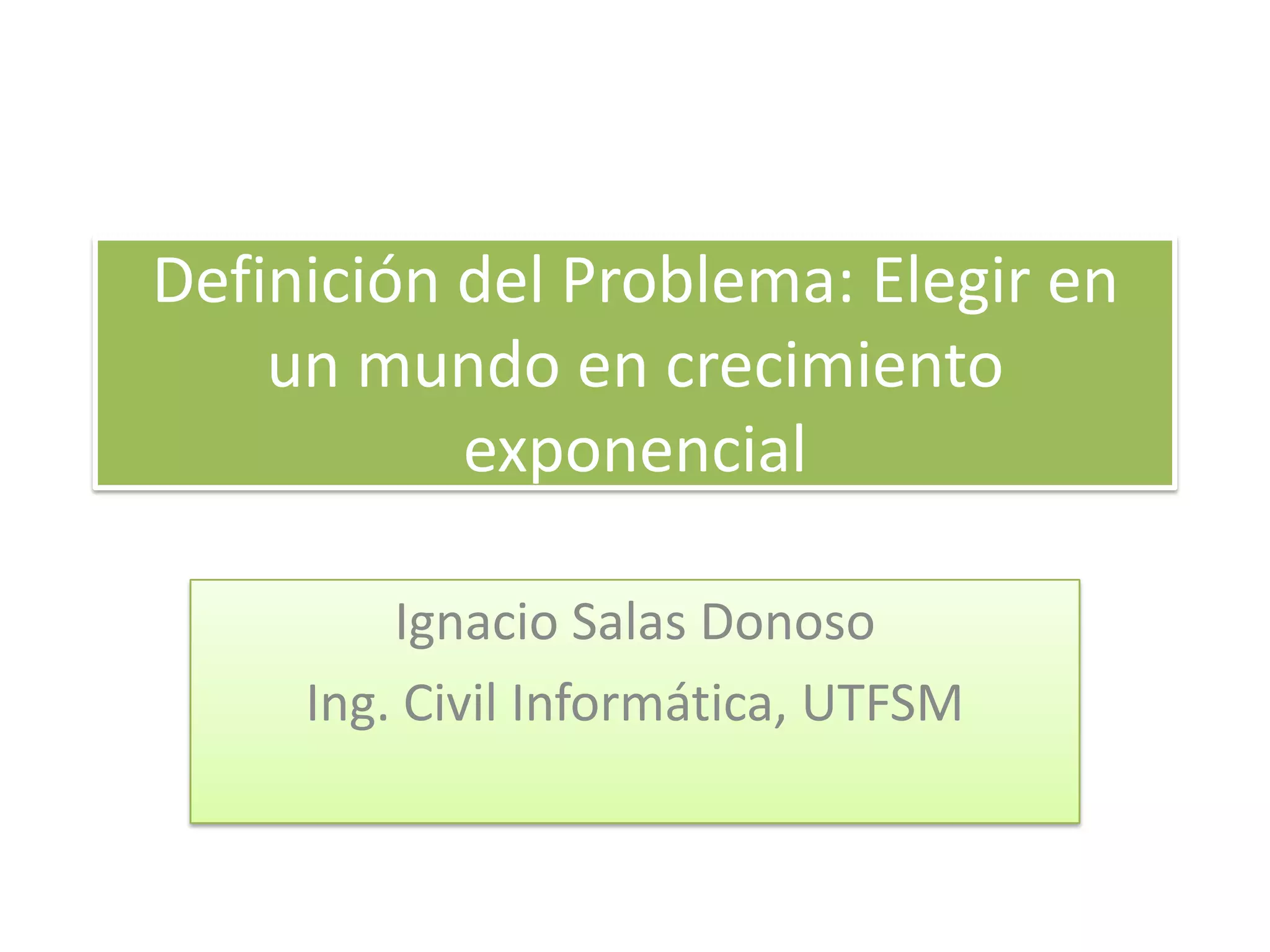 Definición del Problema: Elegir en un mundo en crecimiento exponencial

Ignacio Salas Donoso

Ing. Civil Informática, UTFSM